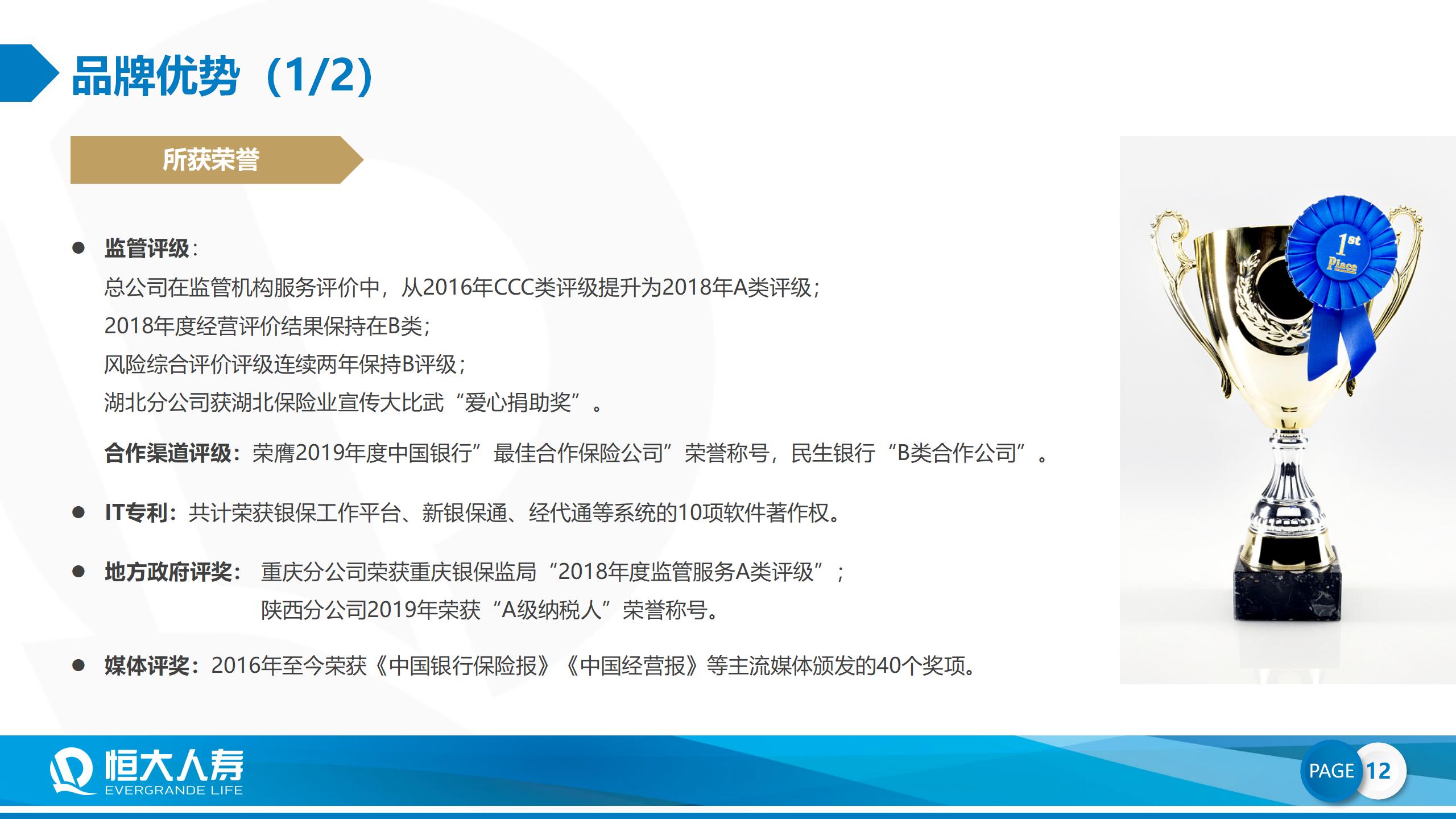 品牌优势（1/2）

所获荣誉

● 监管评级：
总公司在监管机构服务评价中，从2016年CCC类评级提升为2018年A类评级；
2018年度经营评价结果保持在B类；
风险综合评价评级连续两年保持B评级；
湖北分公司获湖北保险业宣传大比武“爱心捐助奖”。

合作渠道评级：荣膺2019年度中国银行”最佳合作保险公司”荣誉称号，民生银行“B类合作公司”。

● IT专利：共计荣获银保工作平台、新银保通、经代通等系统的10项软件著作权。

● 地方政府评奖： 重庆分公司荣获重庆银保监局“2018年度监管服务A类评级”；
陕西分公司2019年荣获“A级纳税人”荣誉称号。

● 媒体评奖：2016年至今荣获《中国银行保险报》《中国经营报》等主流媒体颁发的40个奖项。

1st Place

恒大人寿
EVERGRANDE LIFE

PAGE 12